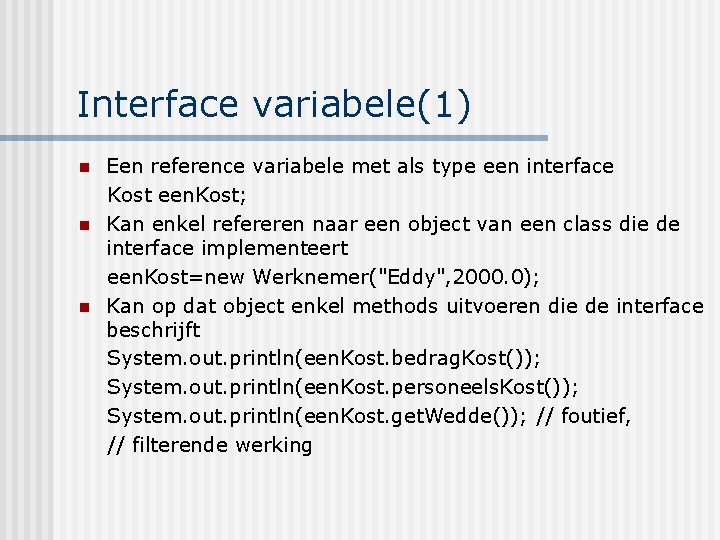 Interface variabele(1)

Een reference variabele met als type een interface

Kost eenKost;

Kan enkel refereren naar een object van een class die de interface implementeert

eenKost=new Werknemer("Eddy",2000.0);

Kan op dat object enkel methods uitvoeren die de interface beschrijft

System.out.println(eenKost.bedragKost());

System.out.println(eenKost.personeelsKost());

System.out.println(eenKost.getWedde()); // foutief,

// filterende werking